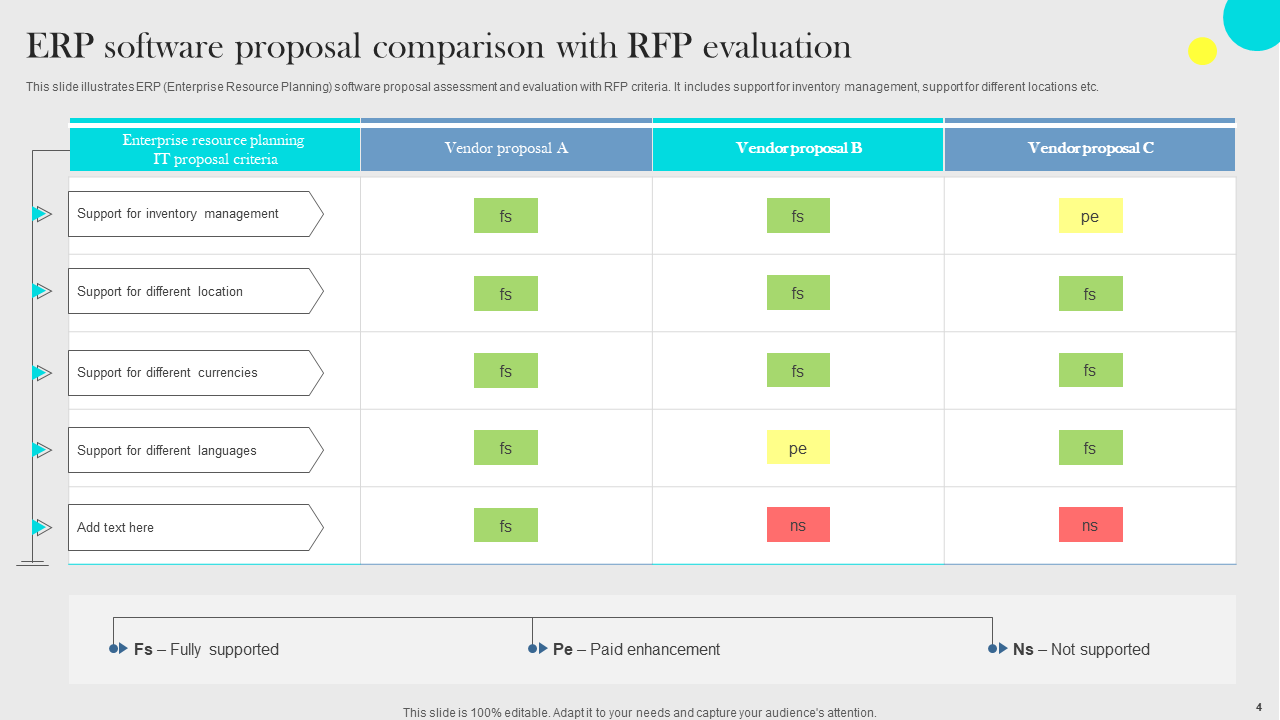 ERP software proposal comparison with RFP evaluation

This slide illustrates ERP (Enterprise Resource Planning) software proposal assessment and evaluation with RFP criteria. It includes support for inventory management, support for different locations etc.

| Enterprise resource planning IT proposal criteria | Vendor proposal A | Vendor proposal B | Vendor proposal C |
|---|---|---|---|
| Support for inventory management | fs | fs | pe |
| Support for different location | fs | fs | fs |
| Support for different currencies | fs | fs | fs |
| Support for different languages | fs | pe | fs |
| Add text here | fs | ns | ns |

Fs – Fully supported

Pe – Paid enhancement

Ns – Not supported

This slide is 100% editable. Adapt it to your needs and capture your audience's attention.

4